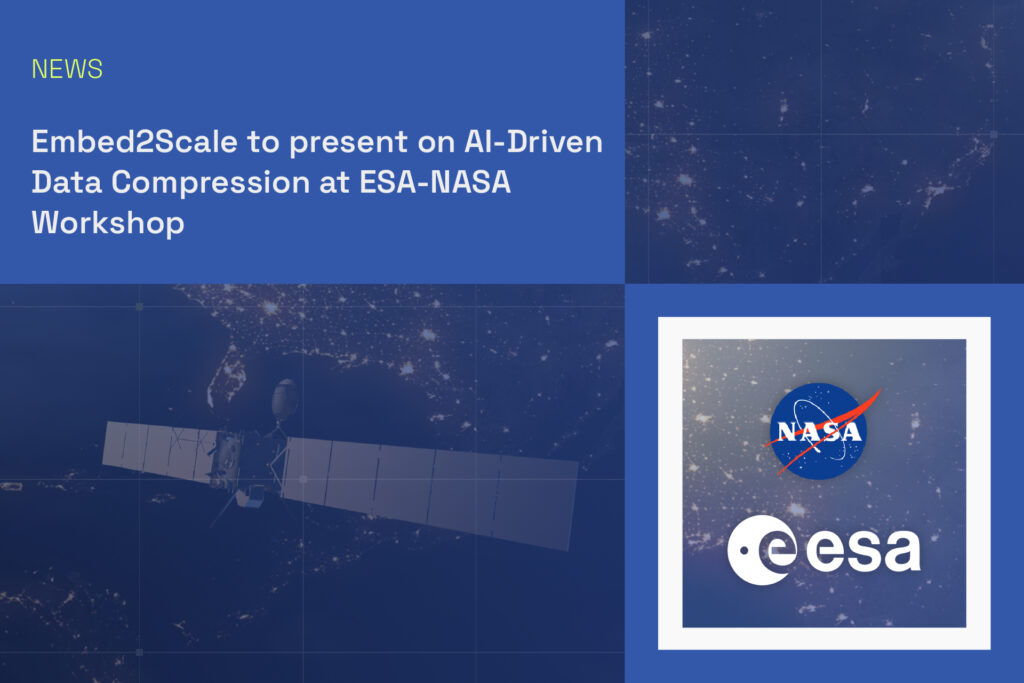 NEWS

Embed2Scale to present on AI-Driven Data Compression at ESA-NASA Workshop

NASA

esa